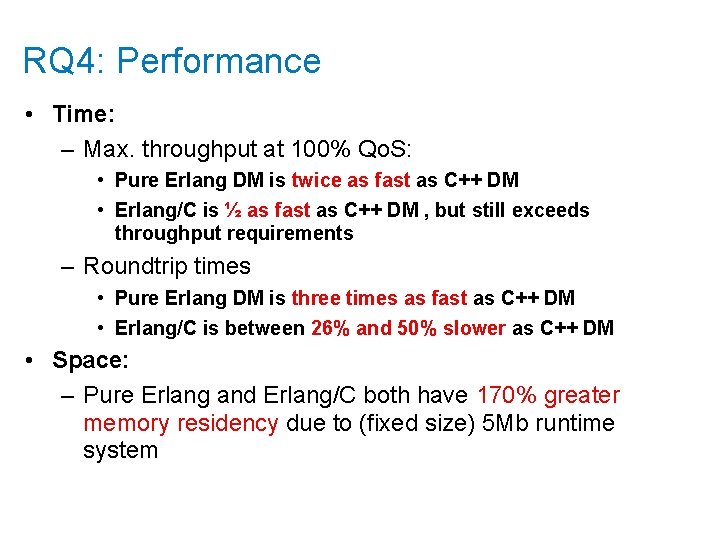 RQ4: Performance

• Time:
– Max. throughput at 100% QoS:
• Pure Erlang DM is twice as fast as C++ DM
• Erlang/C is ½ as fast as C++ DM , but still exceeds throughput requirements
– Roundtrip times
• Pure Erlang DM is three times as fast as C++ DM
• Erlang/C is between 26% and 50% slower as C++ DM
• Space:
– Pure Erlang and Erlang/C both have 170% greater memory residency due to (fixed size) 5Mb runtime system